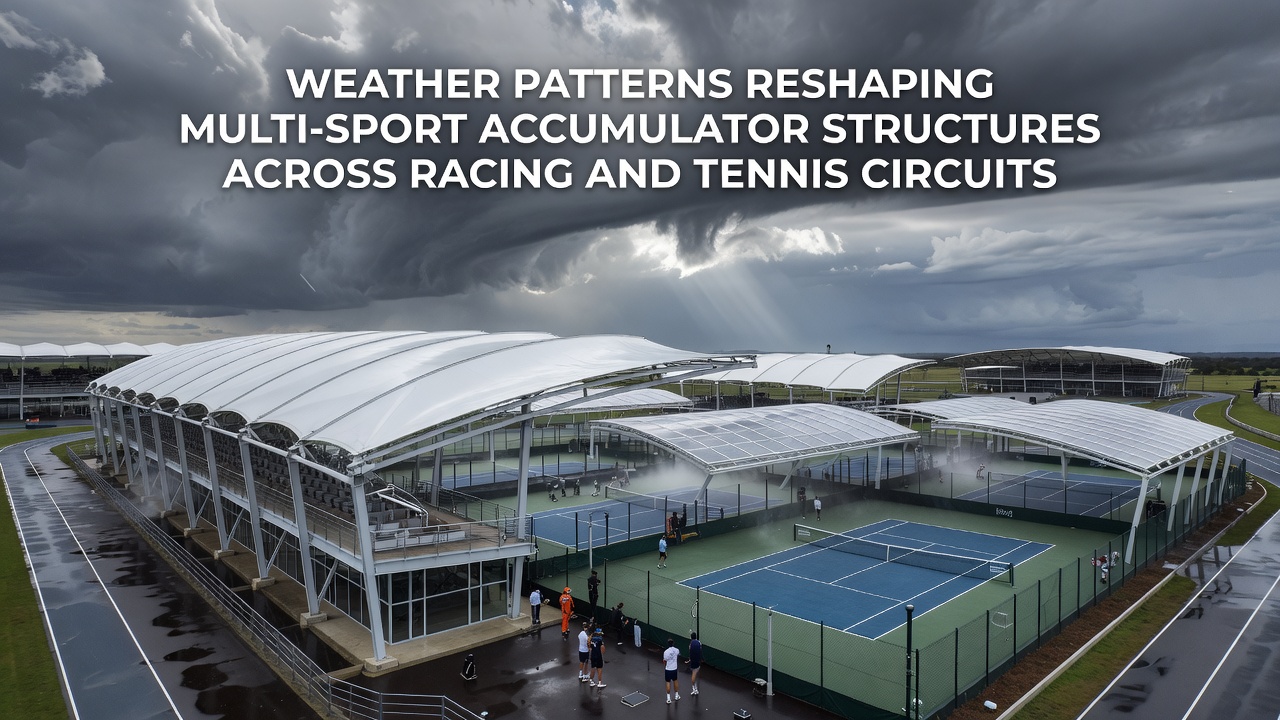 WEATHER PATTERNS RESHAPING MULTI-SPORT ACCUMULATOR STRUCTURES ACROSS RACING AND TENNIS CIRCUITS